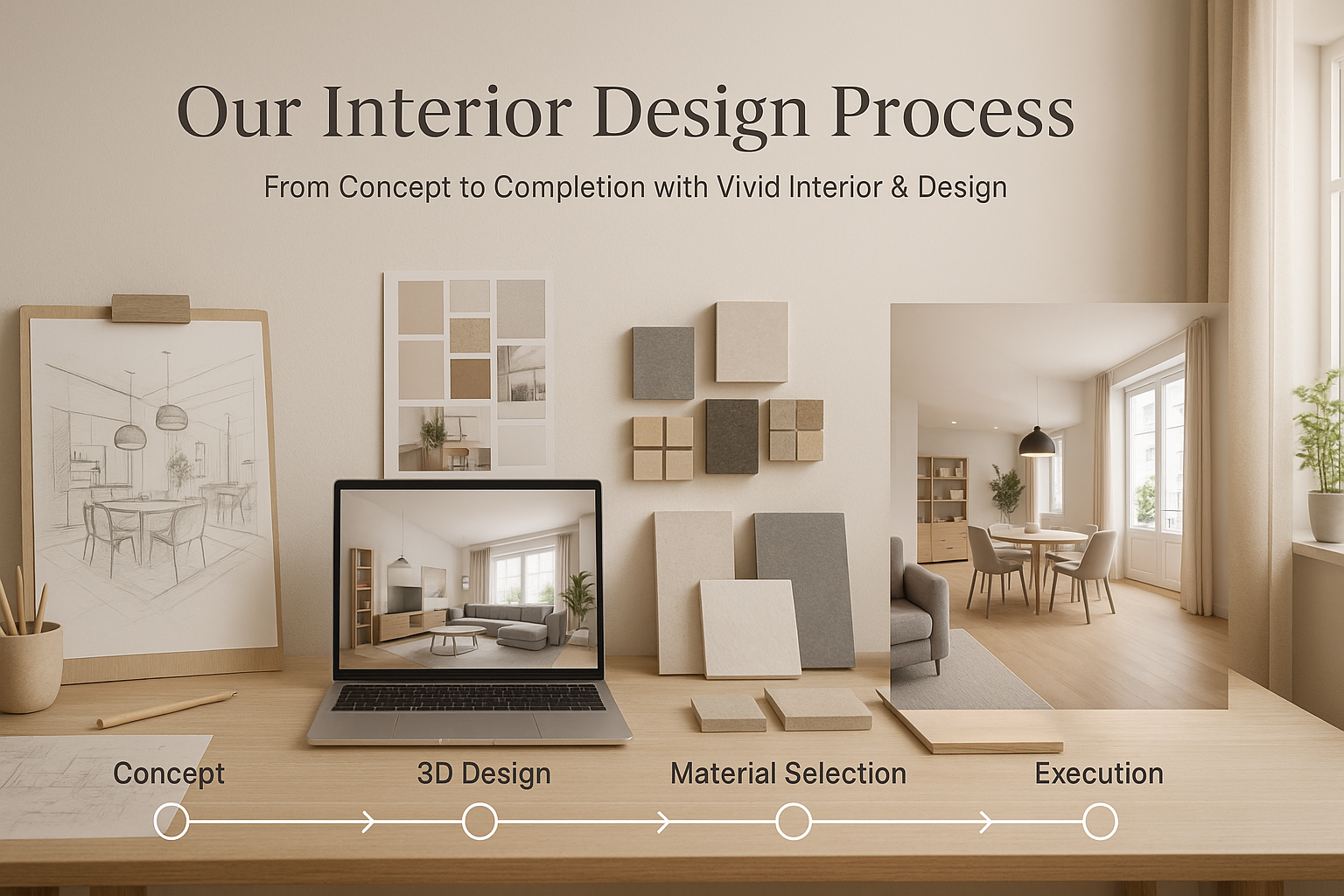 Our Interior Design Process

From Concept to Completion with Vivid Interior & Design

Concept

3D Design

Material Selection

Execution